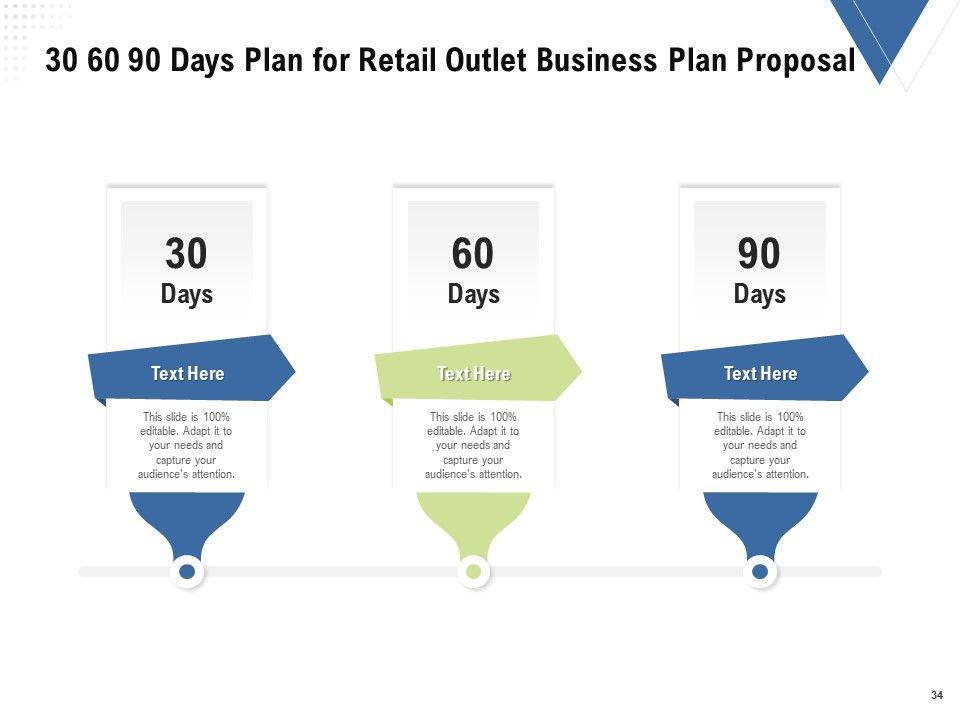 30 60 90 Days Plan for Retail Outlet Business Plan Proposal

30
Days

Text Here

This slide is 100% editable. Adapt it to your needs and capture your audience's attention.

60
Days

Text Here

This slide is 100% editable. Adapt it to your needs and capture your audience's attention.

90
Days

Text Here

This slide is 100% editable. Adapt it to your needs and capture your audience's attention.

34